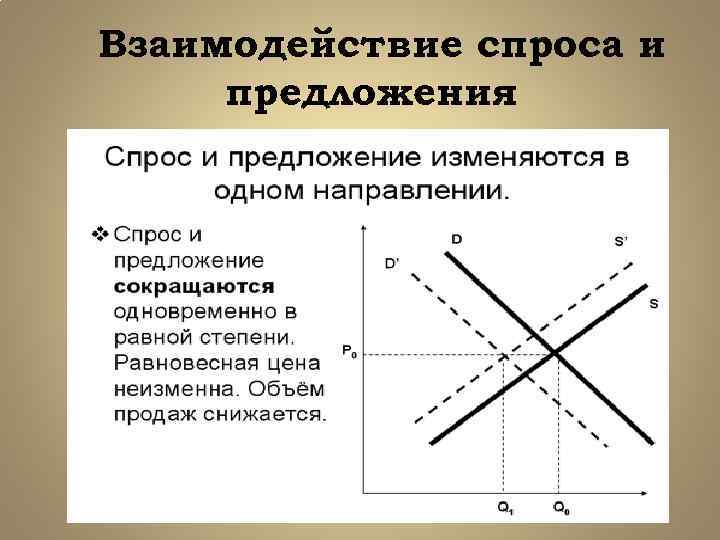 Взаимодействие спроса и предложения

Спрос и предложение изменяются в одном направлении.

❖ Спрос и предложение **сокращаются** одновременно в равной степени. Равновесная цена неизменна. Объём продаж снижается.

D

S'

D'

S

$P_0$

$Q_1$

$Q_0$